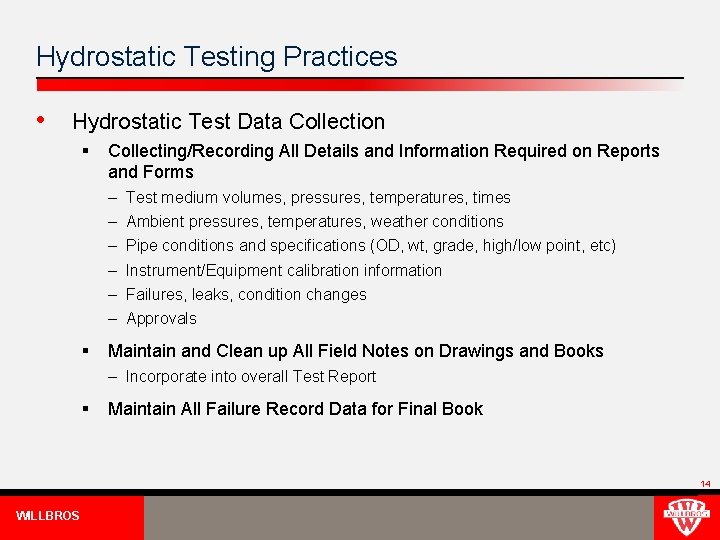 Hydrostatic Testing Practices

• Hydrostatic Test Data Collection

▪ Collecting/Recording All Details and Information Required on Reports and Forms

– Test medium volumes, pressures, temperatures, times

– Ambient pressures, temperatures, weather conditions

– Pipe conditions and specifications (OD, wt, grade, high/low point, etc)

– Instrument/Equipment calibration information

– Failures, leaks, condition changes

– Approvals

▪ Maintain and Clean up All Field Notes on Drawings and Books

– Incorporate into overall Test Report

▪ Maintain All Failure Record Data for Final Book

14

WILLBROS

WILLBROS